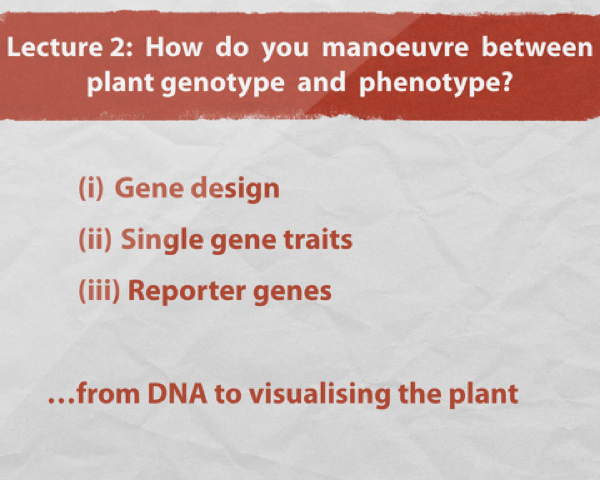 Lecture 2: How do you manoeuvre between plant genotype and phenotype?

(i) Gene design

(ii) Single gene traits

(iii) Reporter genes

…from DNA to visualising the plant